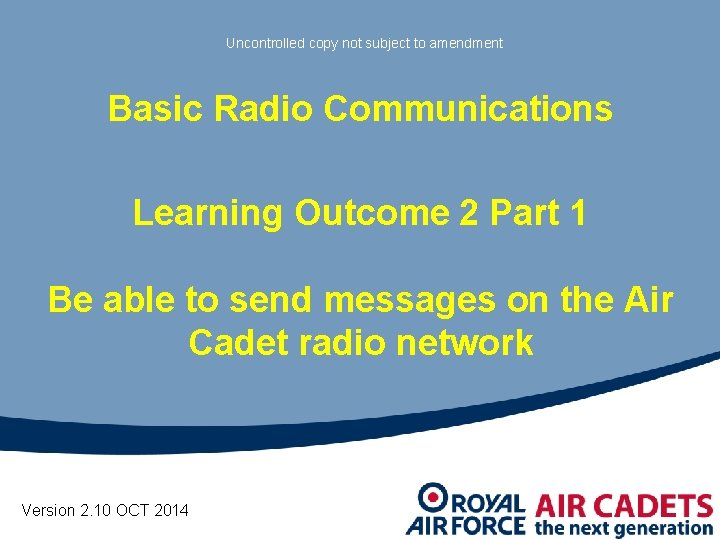 Uncontrolled copy not subject to amendment

Basic Radio Communications

Learning Outcome 2 Part 1

Be able to send messages on the Air Cadet radio network

Version 2.10 OCT 2014

ROYAL AIR FORCE AIR CADETS the next generation